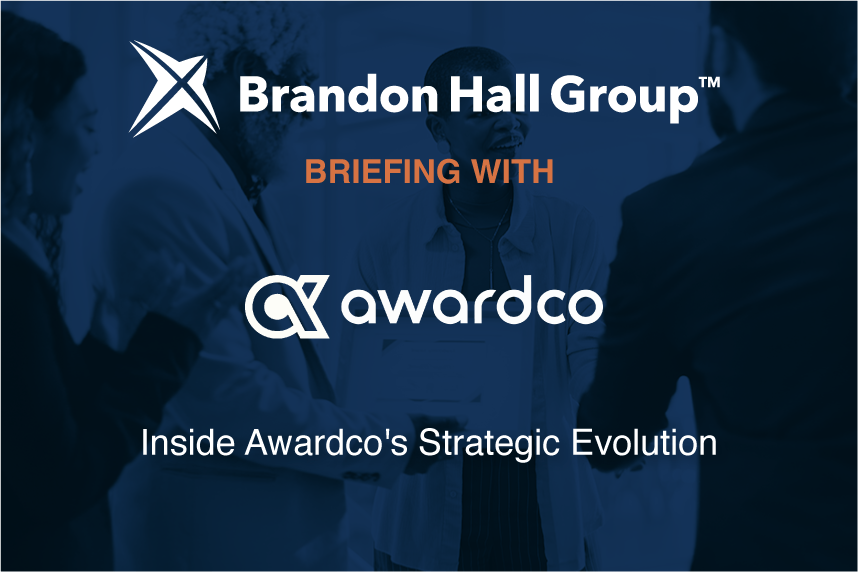 Brandon Hall Group™

BRIEFING WITH

awardco

Inside Awardco's Strategic Evolution